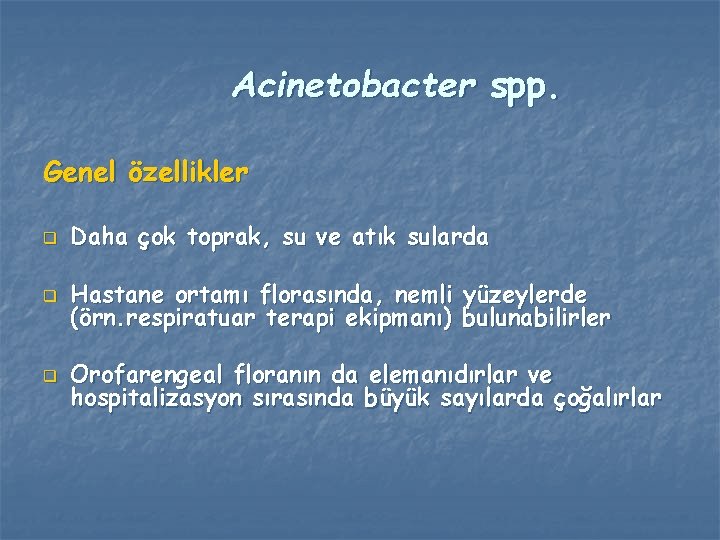 Acinetobacter spp.

Genel özellikler

Daha çok toprak, su ve atık sularda

Hastane ortamı florasında, nemli yüzeylerde (örn.respiratuar terapi ekipmanı) bulunabilirler

Orofarengeal floranın da elemanıdırlar ve hospitalizasyon sırasında büyük sayılarda çoğalırlar